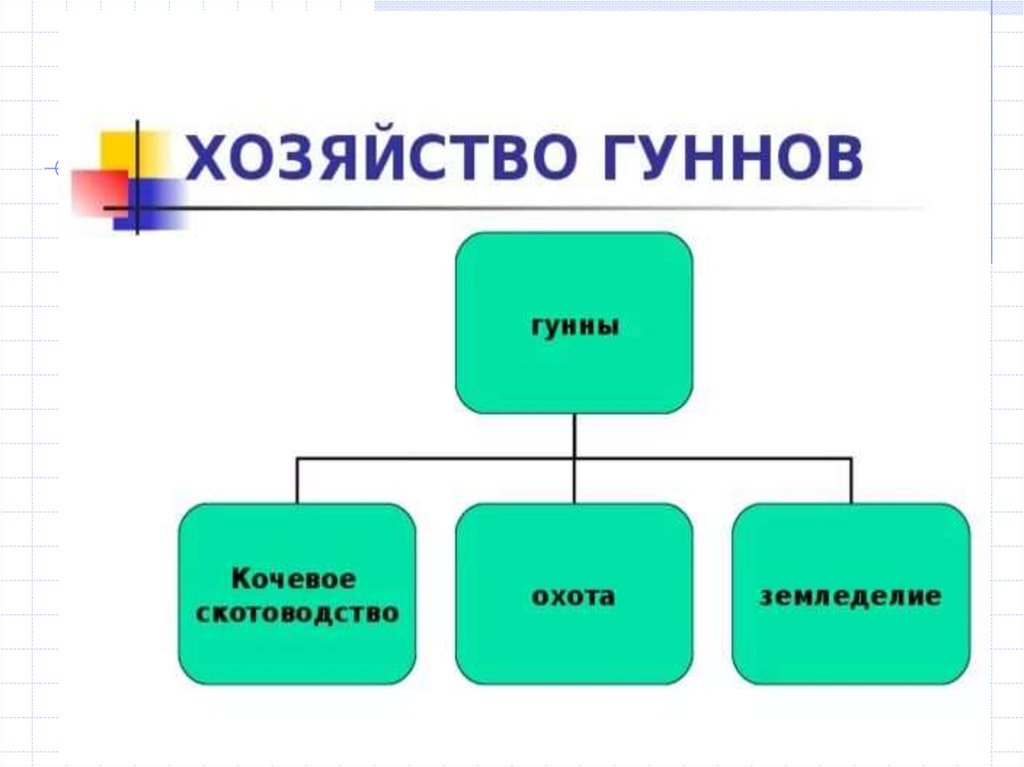 ХОЗЯЙСТВО ГУННОВ

гунны

Кочевое скотоводство

охота

земледелие